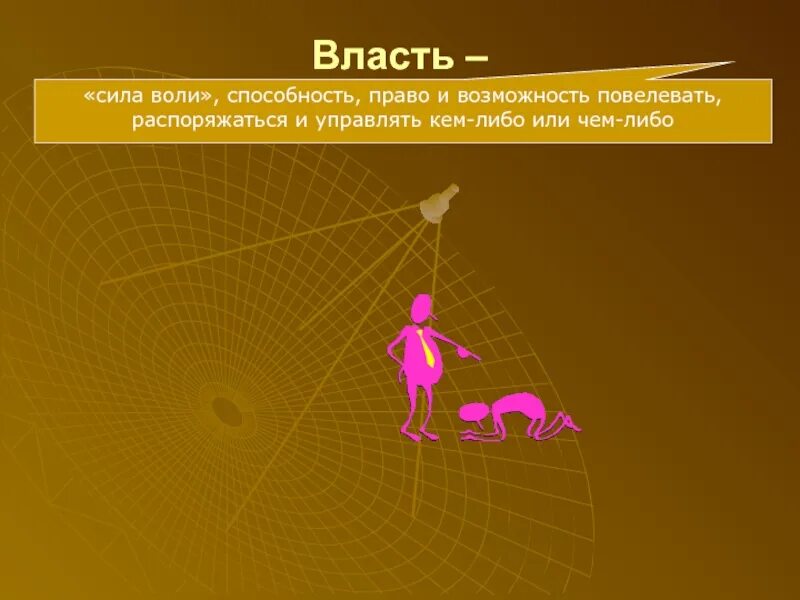 Власть –

«сила воли», способность, право и возможность повелевать, распоряжаться и управлять кем-либо или чем-либо